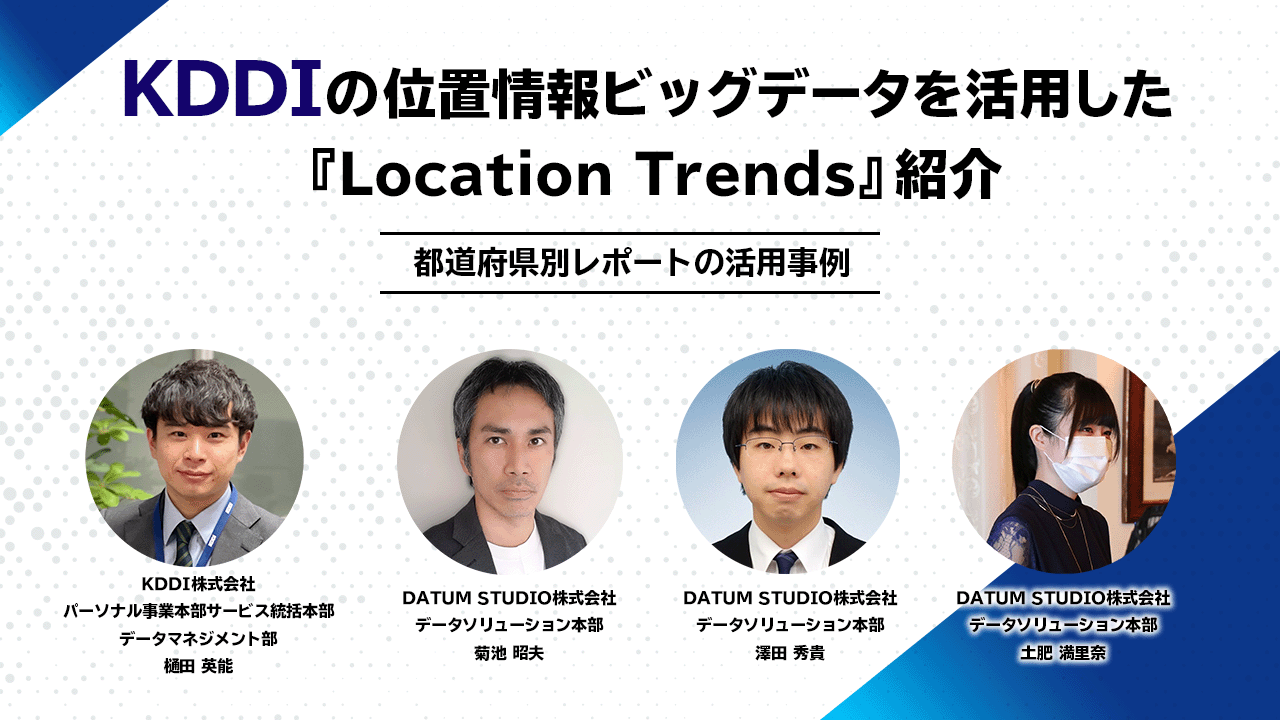 KDDIの位置情報ビッグデータを活用した『Location Trends』紹介

都道府県別レポートの活用事例

KDDI株式会社
パーソナル事業本部サービス統括本部
データマネジメント部
樋田 英能

DATUM STUDIO株式会社
データソリューション本部
菊池 昭夫

DATUM STUDIO株式会社
データソリューション本部
澤田 秀貴

DATUM STUDIO株式会社
データソリューション本部
土肥 満里奈